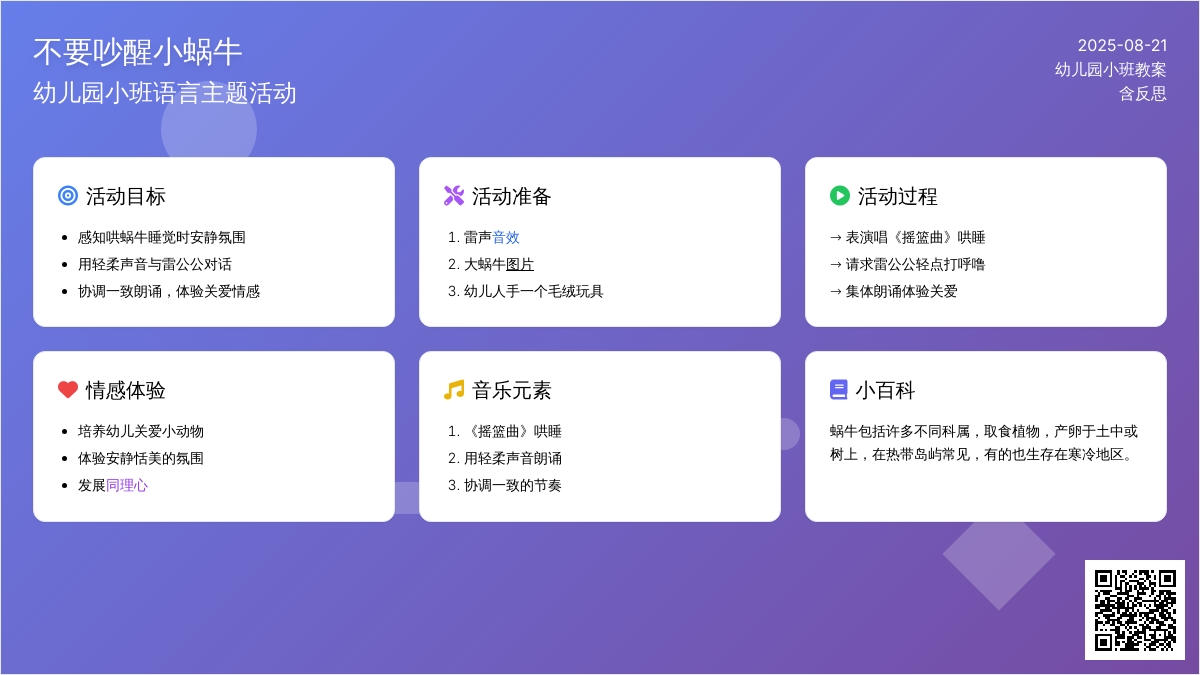 不要吵醒小蜗牛
幼儿园小班语言主题活动

2025-08-21
幼儿园小班教案
含反思

活动目标
- 感知哄蜗牛睡觉时安静氛围
- 用轻柔声音与雷公公对话
- 协调一致朗诵，体验关爱情感

活动准备
1. 雷声音效
2. 大蜗牛图片
3. 幼儿人手一个毛绒玩具

活动过程
→ 表演唱《摇篮曲》哄睡
→ 请求雷公公轻点打呼噜
→ 集体朗诵体验关爱

情感体验
- 培养幼儿关爱小动物
- 体验安静恬美的氛围
- 发展同理心

音乐元素
1. 《摇篮曲》哄睡
2. 用轻柔声音朗诵
3. 协调一致的节奏

小百科
蜗牛包括许多不同科属，取食植物，产卵于土中或树上，在热带岛屿常见，有的也生存在寒冷地区。